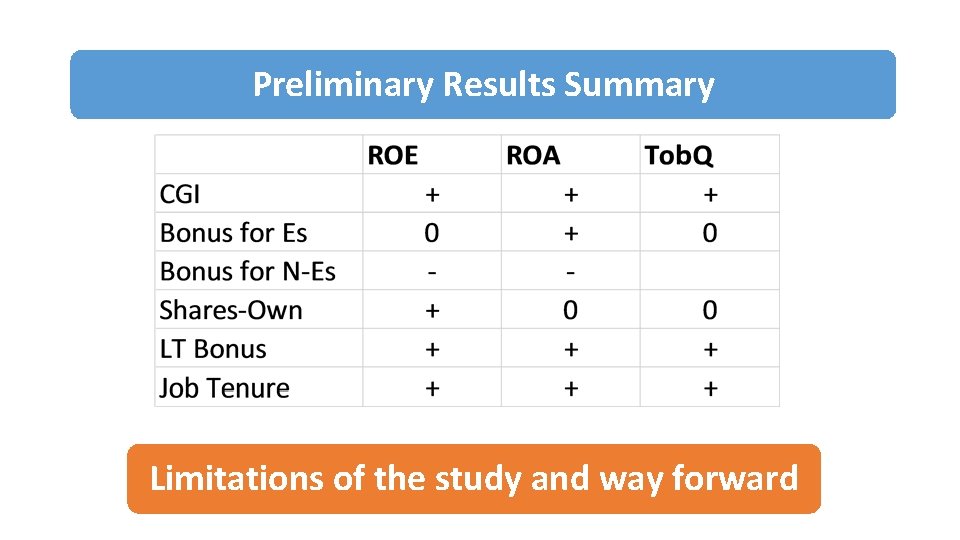 Preliminary Results Summary

| | ROE | ROA | TobQ |
|---|---|---|---|
| CGI | + | + | + |
| Bonus for Es | 0 | + | 0 |
| Bonus for N-Es | - | - | |
| Shares-Own | + | 0 | 0 |
| LT Bonus | + | + | + |
| Job Tenure | + | + | + |

Limitations of the study and way forward